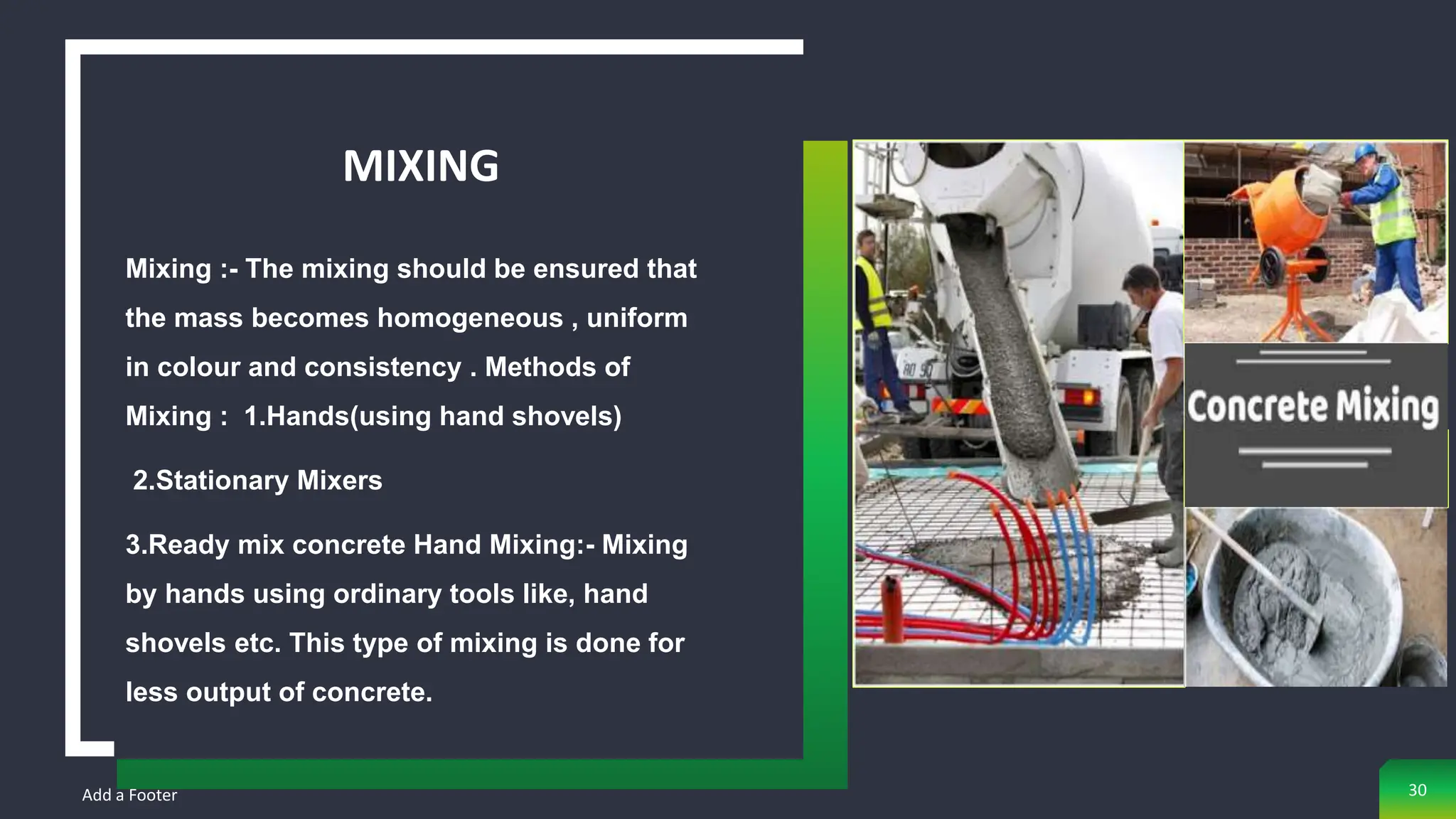 MIXING

Mixing :- The mixing should be ensured that the mass becomes homogeneous , uniform in colour and consistency . Methods of Mixing : 1.Hands(using hand shovels)

2.Stationary Mixers

3.Ready mix concrete Hand Mixing:- Mixing by hands using ordinary tools like, hand shovels etc. This type of mixing is done for less output of concrete.

Concrete Mixing

Add a Footer

30